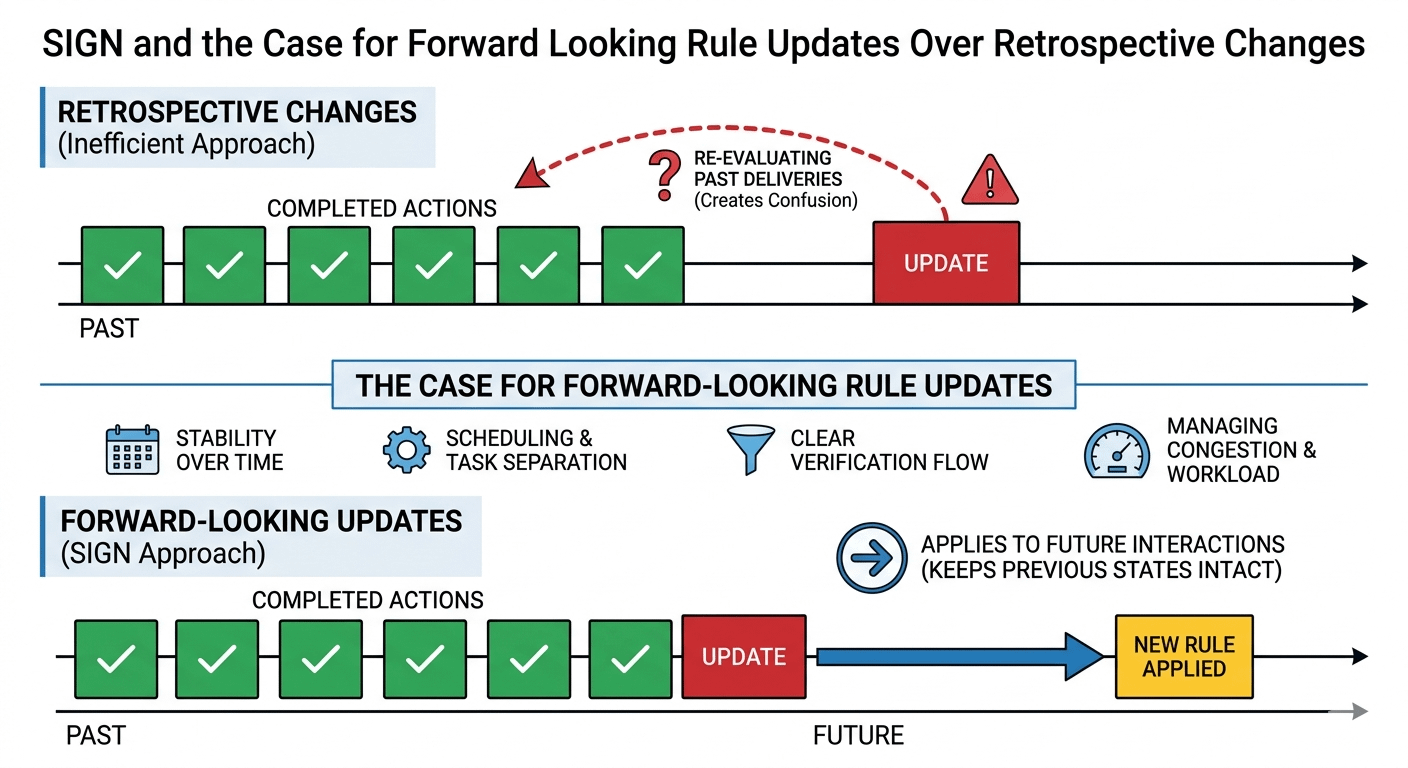 SIGN and the Case for Forward Looking Rule Updates Over Retrospective Changes

RETROSPECTIVE CHANGES
(Inefficient Approach)

RE-EVALUATING PAST DELIVERIES
(Creates Confusion)

COMPLETED ACTIONS

UPDATE

PAST

THE CASE FOR FORWARD-LOOKING RULE UPDATES

STABILITY OVER TIME

SCHEDULING & TASK SEPARATION

CLEAR VERIFICATION FLOW

MANAGING CONGESTION & WORKLOAD

FORWARD-LOOKING UPDATES
(SIGN Approach)

APPLIES TO FUTURE INTERACTIONS
(KEEPS PREVIOUS STATES INTACT)

COMPLETED ACTIONS

UPDATE

NEW RULE APPLIED

PAST

FUTURE